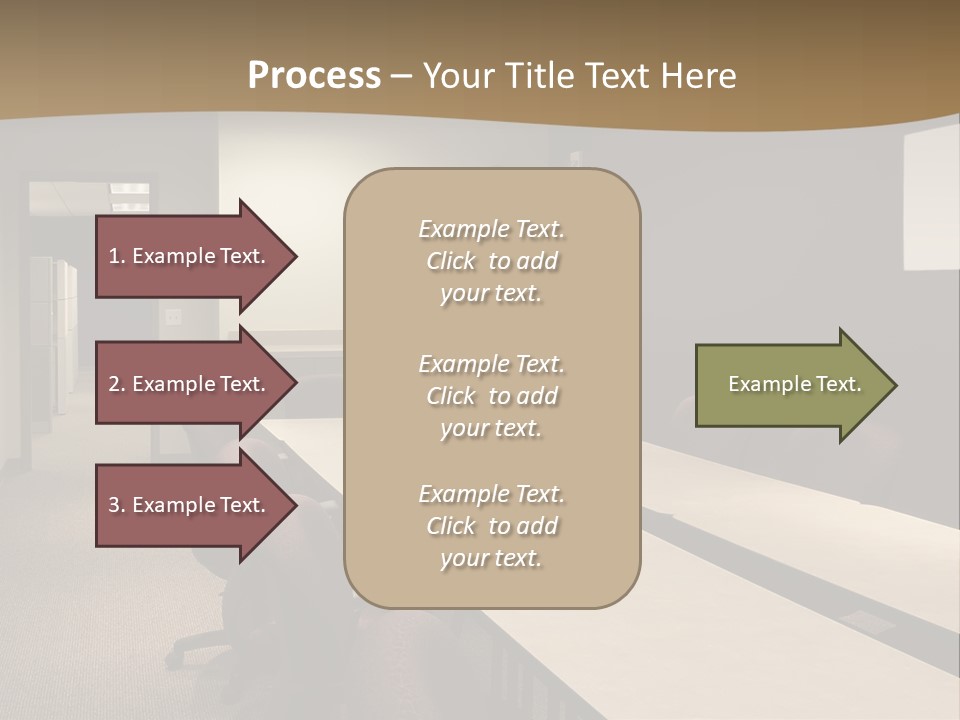 Process – Your Title Text Here

1. Example Text.

2. Example Text.

3. Example Text.

Example Text. Click to add your text.

Example Text. Click to add your text.

Example Text. Click to add your text.

Example Text.